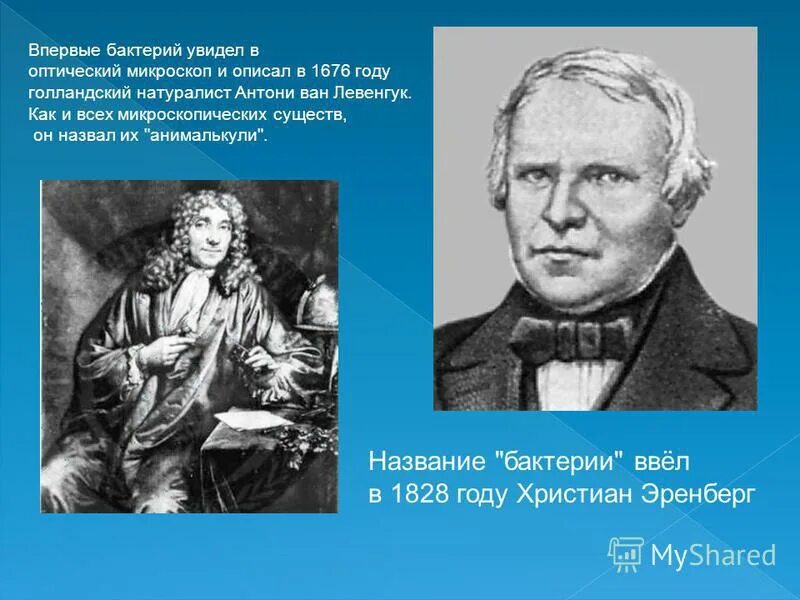 Впервые бактерий увидел в оптический микроскоп и описал в 1676 году голландский натуралист Антони ван Левенгук. Как и всех микроскопических существ, он назвал их "анималькули".

Название "бактерии" ввёл в 1828 году Христиан Эренберг

MyShared